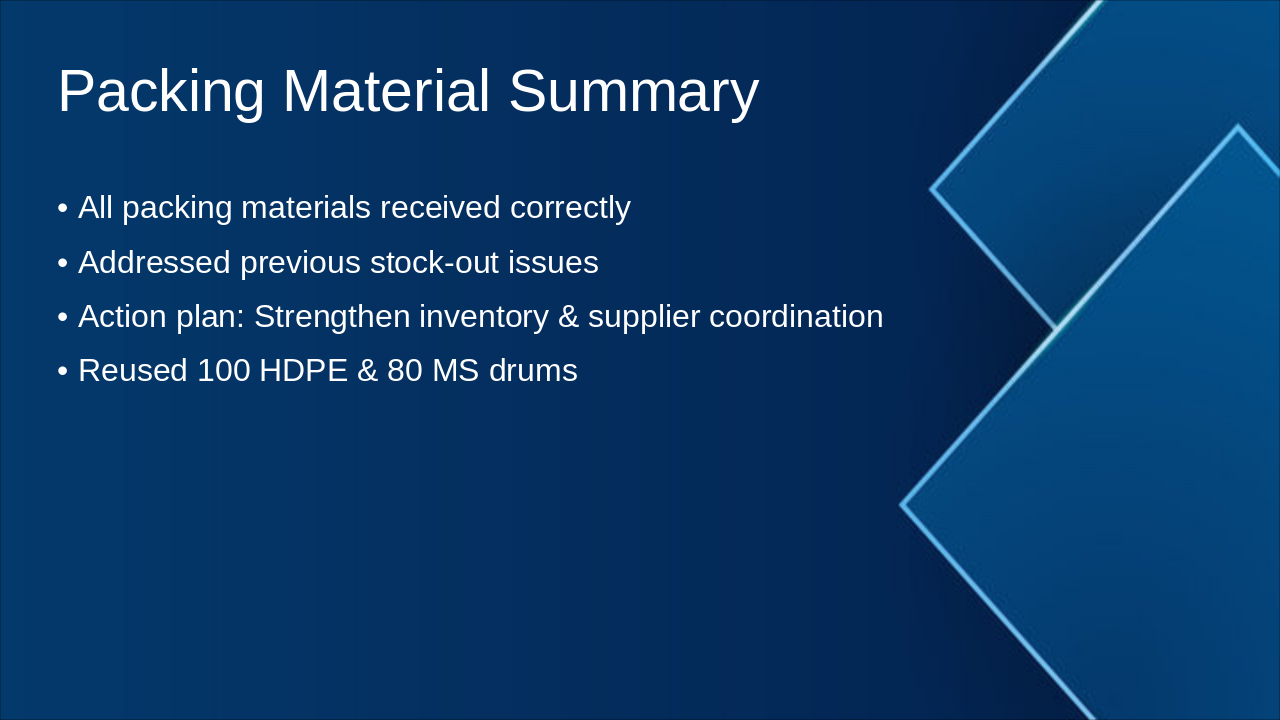 Packing Material Summary

• All packing materials received correctly
• Addressed previous stock-out issues
• Action plan: Strengthen inventory & supplier coordination
• Reused 100 HDPE & 80 MS drums